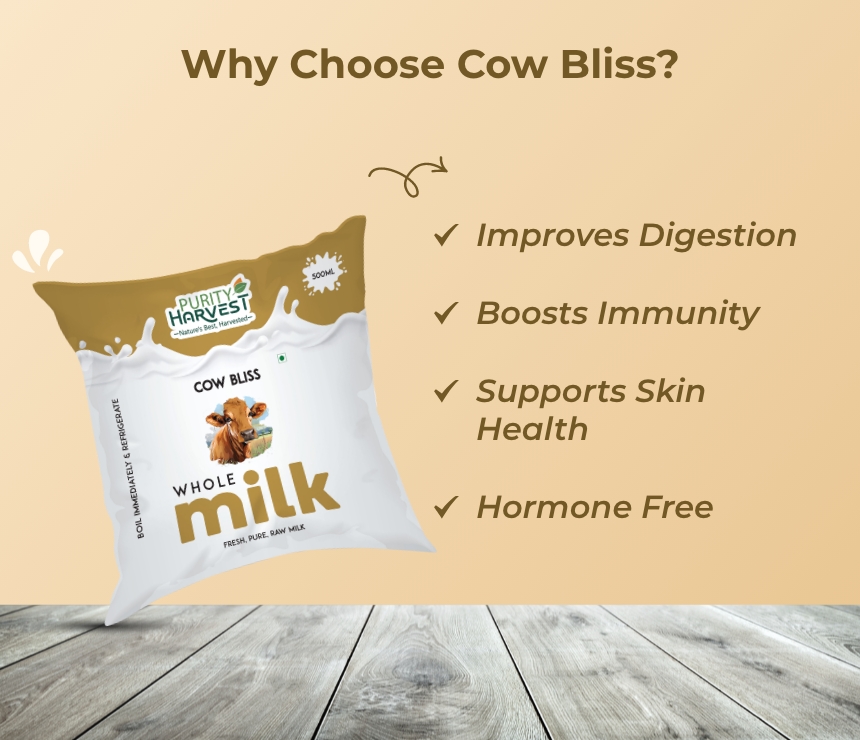 Why Choose Cow Bliss?

PURITY HARVEST
—Nature's Best, Harvested—

500ML

COW BLISS

BOIL IMMEDIATELY & REFRIGERATE

WHOLE milk

FRESH, PURE, RAW MILK

✓ Improves Digestion

✓ Boosts Immunity

✓ Supports Skin Health

✓ Hormone Free